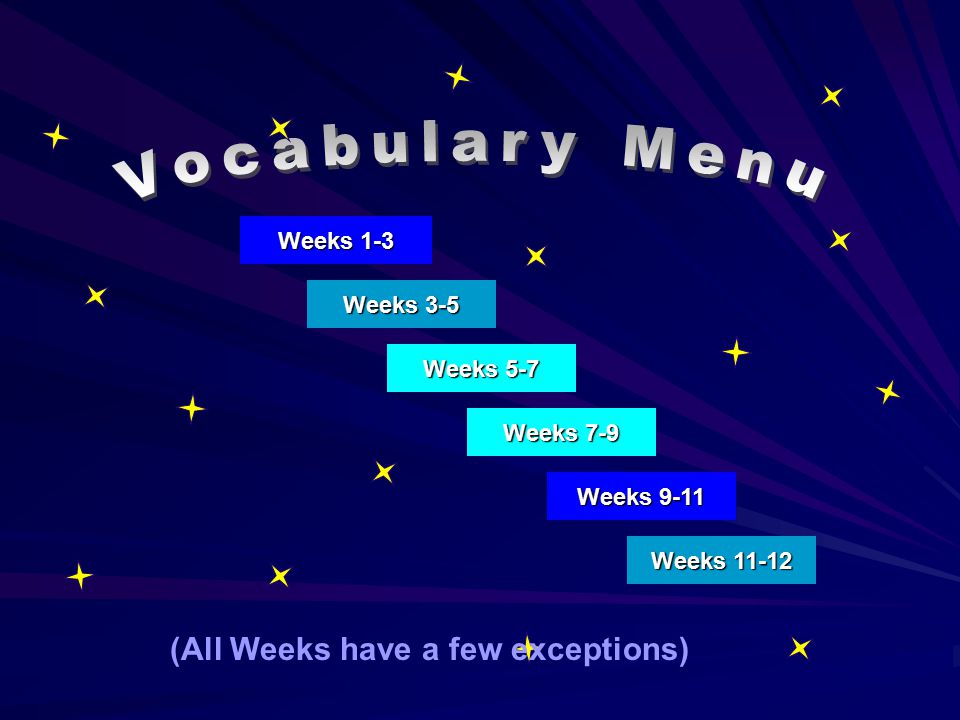 Vocabulary Menu

Weeks 1-3

Weeks 3-5

Weeks 5-7

Weeks 7-9

Weeks 9-11

Weeks 11-12

(All Weeks have a few exceptions)